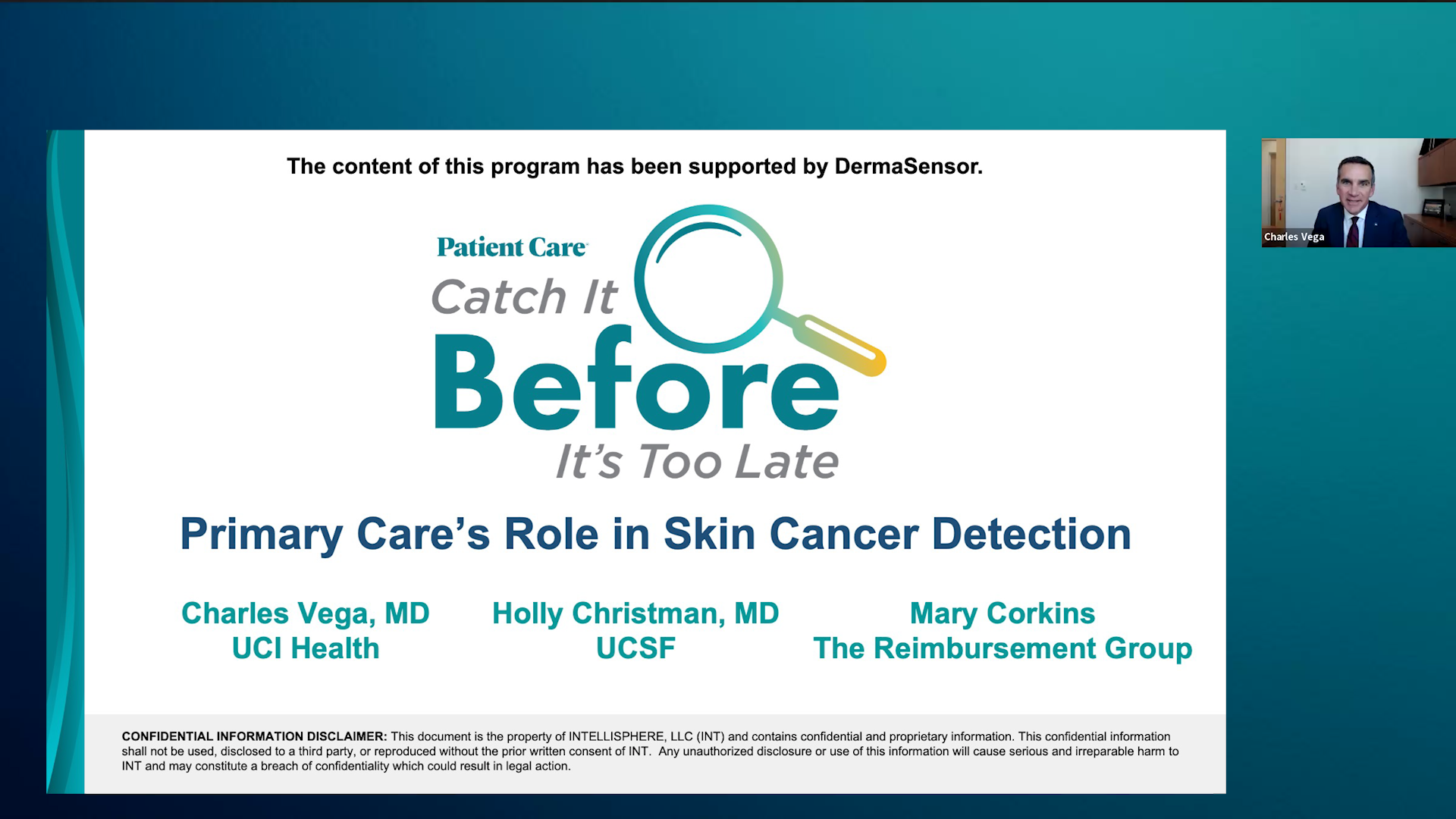 The content of this program has been supported by DermaSensor.

Patient Care

Catch It Before It's Too Late

Primary Care's Role in Skin Cancer Detection

Charles Vega, MD
UCI Health

Holly Christman, MD
UCSF

Mary Corkins
The Reimbursement Group

CONFIDENTIAL INFORMATION DISCLAIMER: This document is the property of INTELLISPHERE, LLC (INT) and contains confidential and proprietary information. This confidential information shall not be used, disclosed to a third party, or reproduced without the prior written consent of INT. Any unauthorized disclosure or use of this information will cause serious and irreparable harm to INT and may constitute a breach of confidentiality which could result in legal action.

Charles Vega